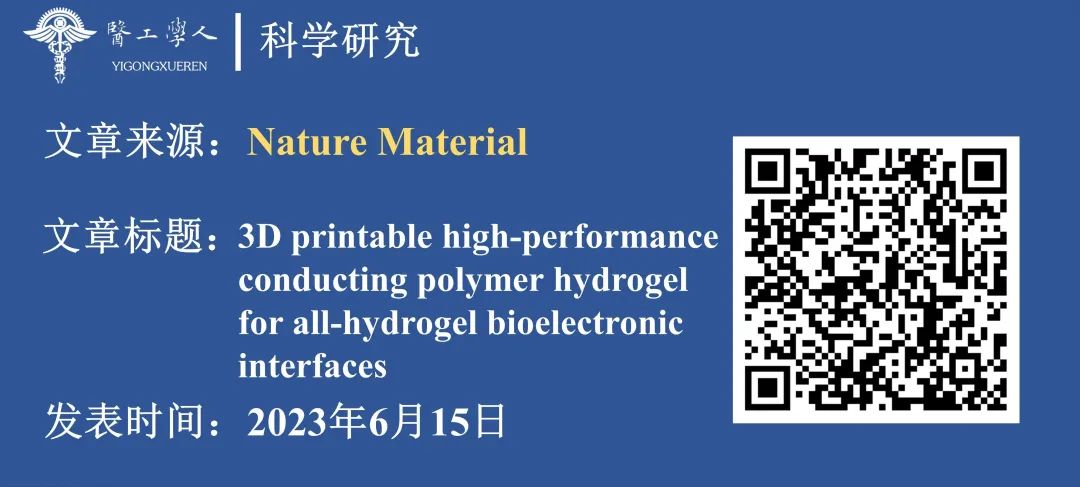 醫工學人
YIGONGXUEREN
科学研究

文章来源：Nature Material

文章标题：3D printable high-performance conducting polymer hydrogel for all-hydrogel bioelectronic interfaces

发表时间：2023年6月15日